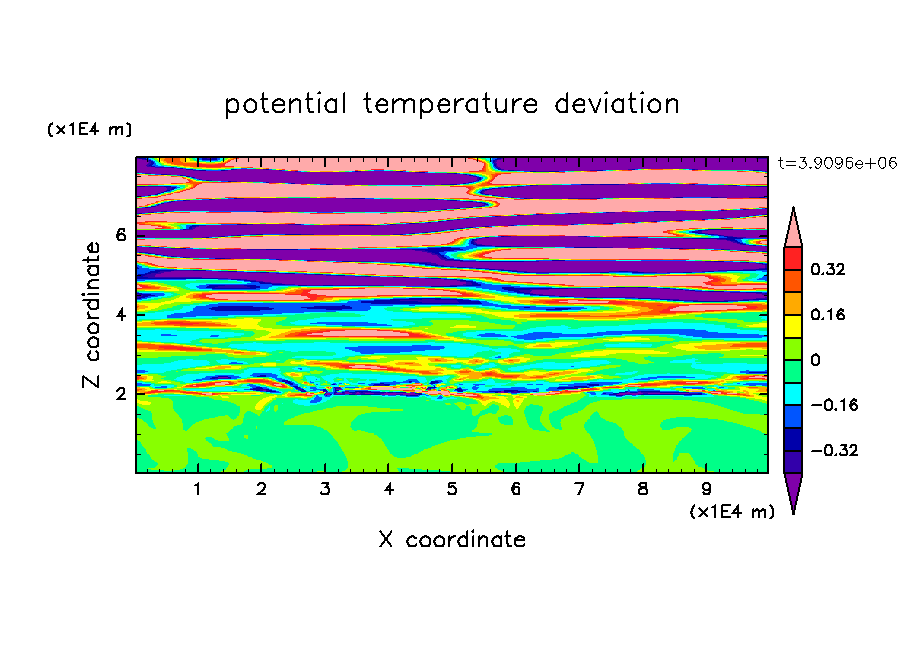 potential temperature deviation

(x1E4 m)

t=3.9096e+06

Z coordinate

6
4
2

0.32
0.16
0
−0.16
−0.32

1 2 3 4 5 6 7 8 9

(x1E4 m)

X coordinate